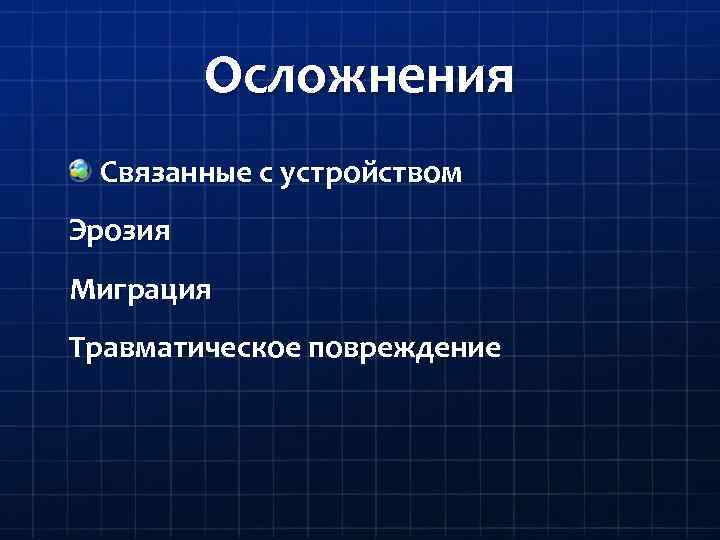 Осложнения

Связанные с устройством

Эрозия

Миграция

Травматическое повреждение